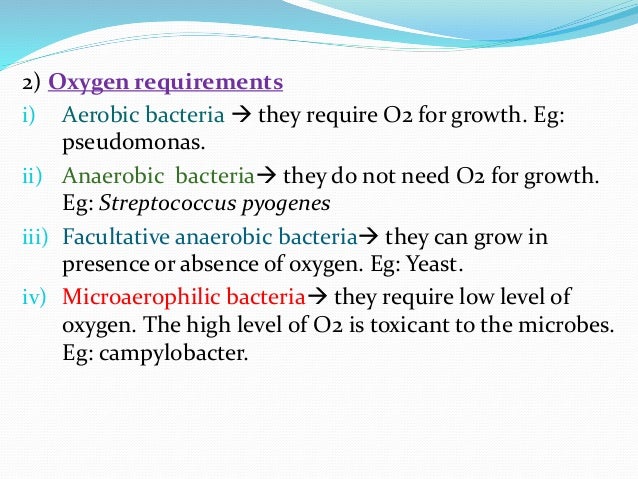 2) Oxygen requirements

i) Aerobic bacteria → they require O2 for growth. Eg: pseudomonas.

ii) Anaerobic bacteria→ they do not need O2 for growth. Eg: Streptococcus pyogenes

iii) Facultative anaerobic bacteria→ they can grow in presence or absence of oxygen. Eg: Yeast.

iv) Microaerophilic bacteria→ they require low level of oxygen. The high level of O2 is toxicant to the microbes. Eg: campylobacter.